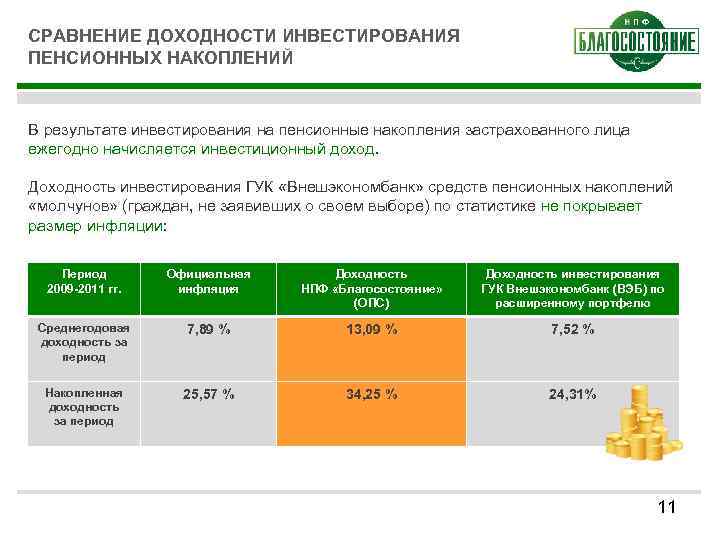 СРАВНЕНИЕ ДОХОДНОСТИ ИНВЕСТИРОВАНИЯ ПЕНСИОННЫХ НАКОПЛЕНИЙ

НПФ
БЛАГОСОСТОЯНИЕ

В результате инвестирования на пенсионные накопления застрахованного лица ежегодно начисляется инвестиционный доход.

Доходность инвестирования ГУК «Внешэкономбанк» средств пенсионных накоплений «молчунов» (граждан, не заявивших о своем выборе) по статистике не покрывает размер инфляции:

| Период 2009-2011 гг. | Официальная инфляция | Доходность НПФ «Благосостояние» (ОПС) | Доходность инвестирования ГУК Внешэкономбанк (ВЭБ) по расширенному портфелю |
|---|---|---|---|
| Среднегодовая доходность за период | 7,89 % | 13,09 % | 7,52 % |
| Накопленная доходность за период | 25,57 % | 34,25 % | 24,31% |

11